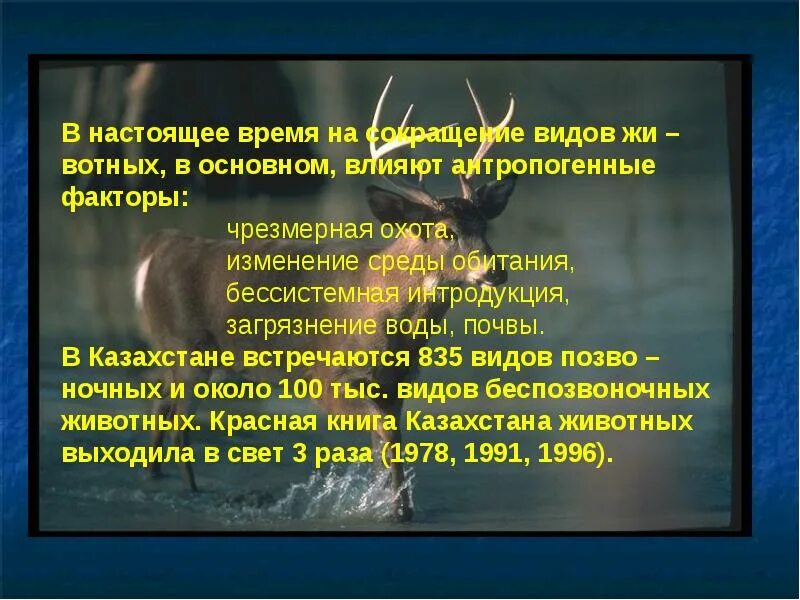 В настоящее время на сокращение видов жи – вотных, в основном, влияют антропогенные факторы:

чрезмерная охота,
изменение среды обитания,
бессистемная интродукция,
загрязнение воды, почвы.

В Казахстане встречаются 835 видов позво – ночных и около 100 тыс. видов беспозвоночных животных. Красная книга Казахстана животных выходила в свет 3 раза (1978, 1991, 1996).